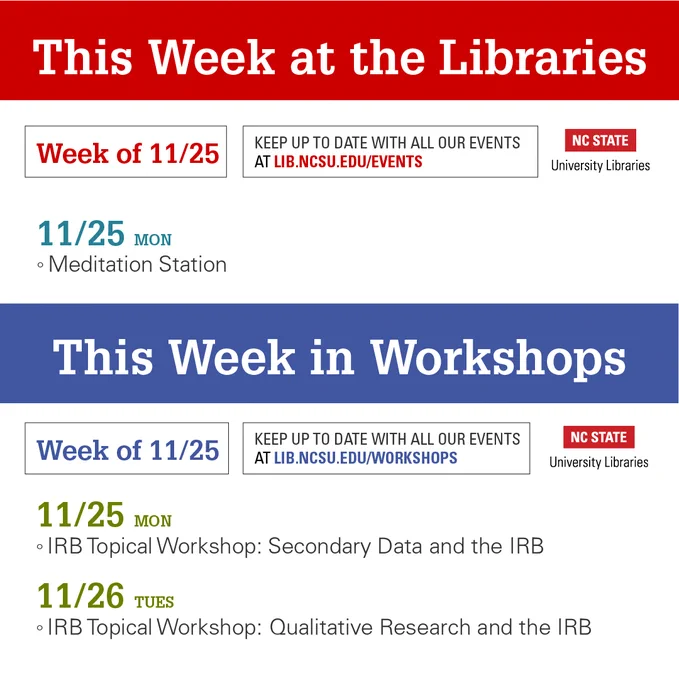 This Week at the Libraries

Week of 11/25

KEEP UP TO DATE WITH ALL OUR EVENTS AT LIB.NCSU.EDU/EVENTS

NC STATE
University Libraries

11/25 MON
◦ Meditation Station

This Week in Workshops

Week of 11/25

KEEP UP TO DATE WITH ALL OUR EVENTS AT LIB.NCSU.EDU/WORKSHOPS

NC STATE
University Libraries

11/25 MON
◦ IRB Topical Workshop: Secondary Data and the IRB

11/26 TUES
◦ IRB Topical Workshop: Qualitative Research and the IRB